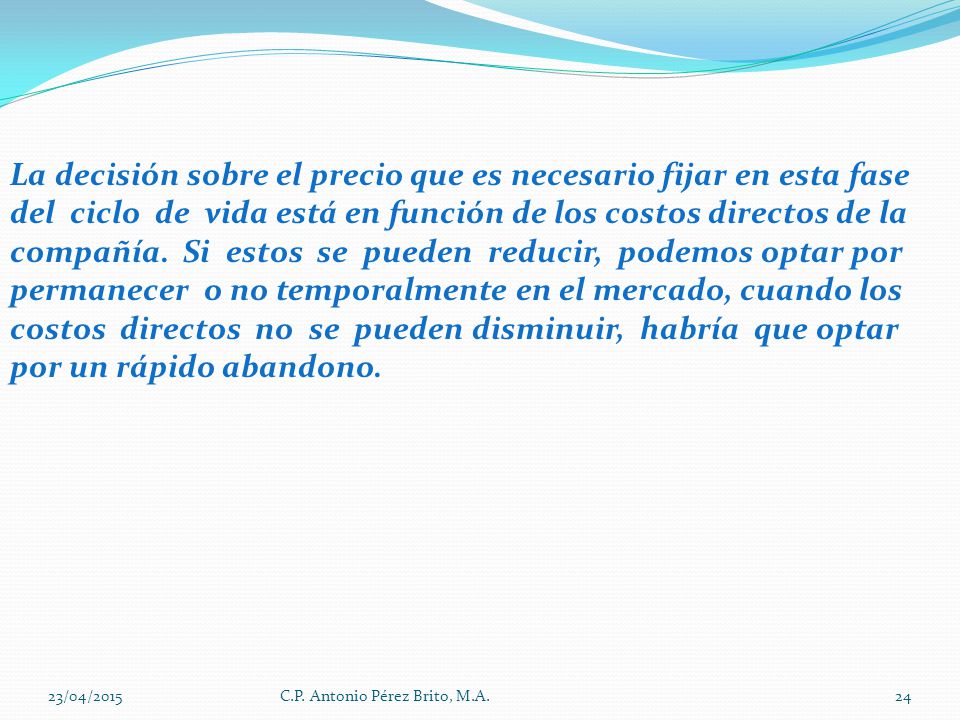 La decisión sobre el precio que es necesario fijar en esta fase del ciclo de vida está en función de los costos directos de la compañía. Si estos se pueden reducir, podemos optar por permanecer o no temporalmente en el mercado, cuando los costos directos no se pueden disminuir, habría que optar por un rápido abandono.

23/04/2015

C.P. Antonio Pérez Brito, M.A.

24